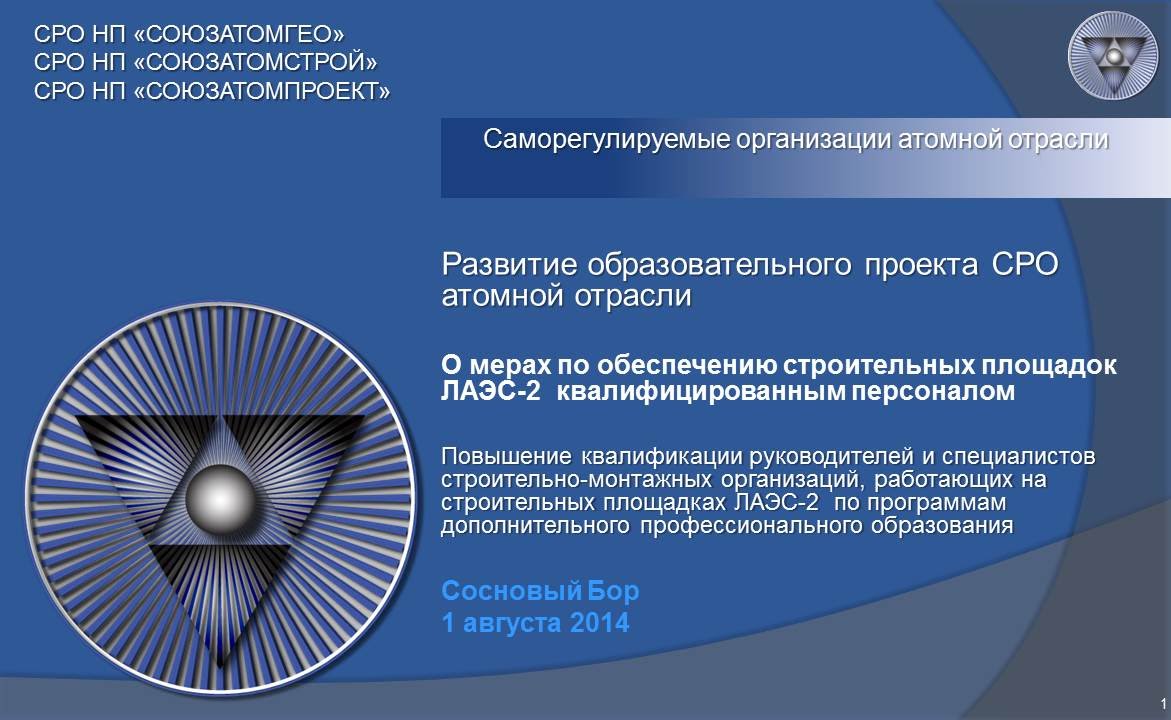 СРО НП «СОЮЗАТОМГЕО»
СРО НП «СОЮЗАТОМСТРОЙ»
СРО НП «СОЮЗАТОМПРОЕКТ»

Саморегулируемые организации атомной отрасли

Развитие образовательного проекта СРО атомной отрасли

О мерах по обеспечению строительных площадок ЛАЭС-2 квалифицированным персоналом

Повышение квалификации руководителей и специалистов строительно-монтажных организаций, работающих на строительных площадках ЛАЭС-2 по программам дополнительного профессионального образования

Сосновый Бор
1 августа 2014

1